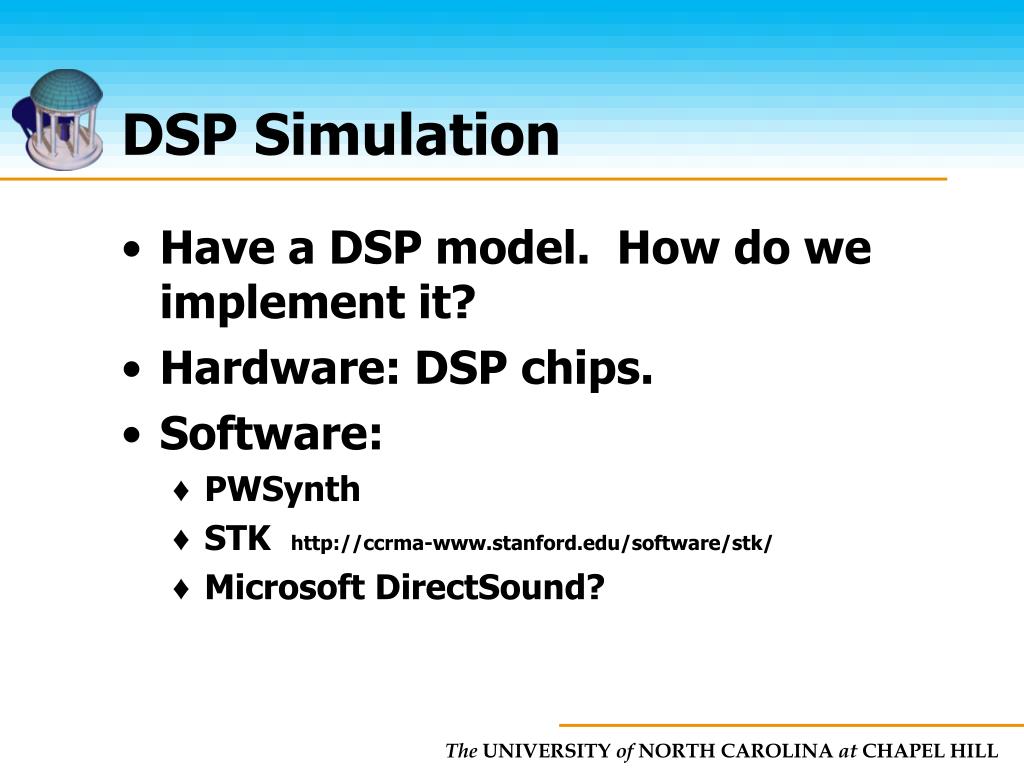 DSP Simulation

• Have a DSP model. How do we implement it?
• Hardware: DSP chips.
• Software:
  ♦ PWSynth
  ♦ STK http://ccrma-www.stanford.edu/software/stk/
  ♦ Microsoft DirectSound?

The UNIVERSITY of NORTH CAROLINA at CHAPEL HILL